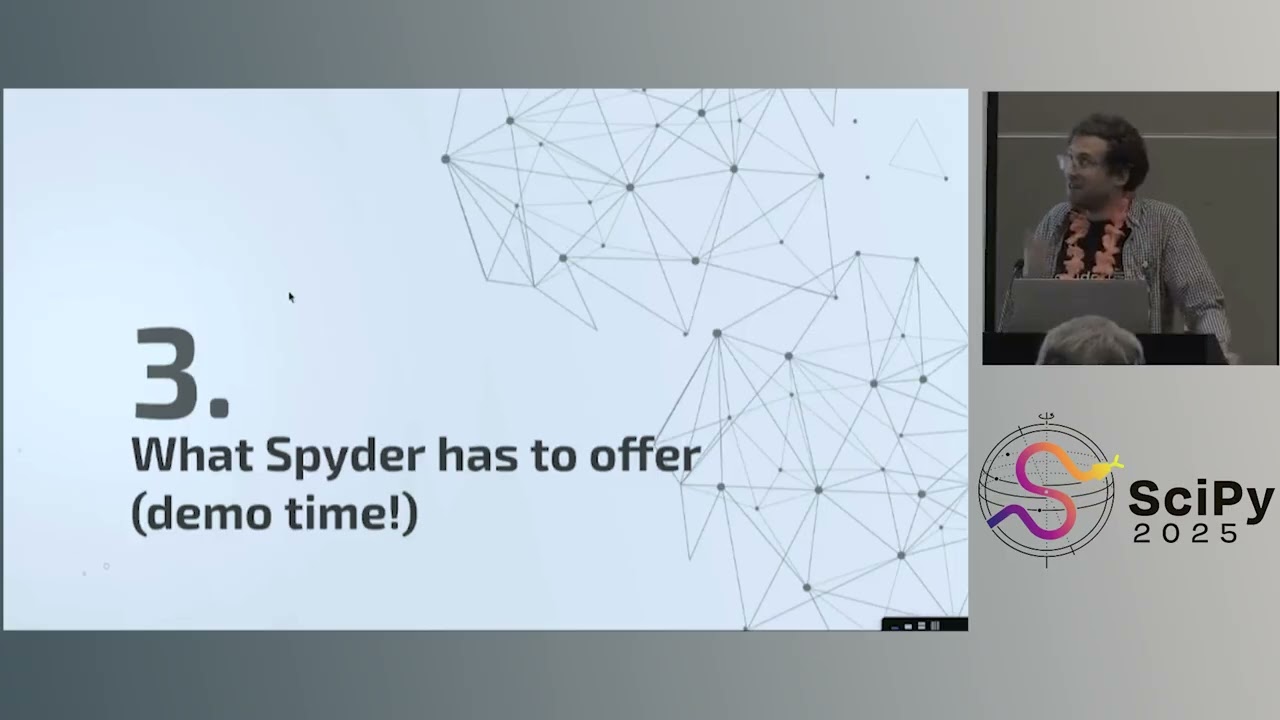 3.
What Spyder has to offer (demo time!)

SciPy
2025